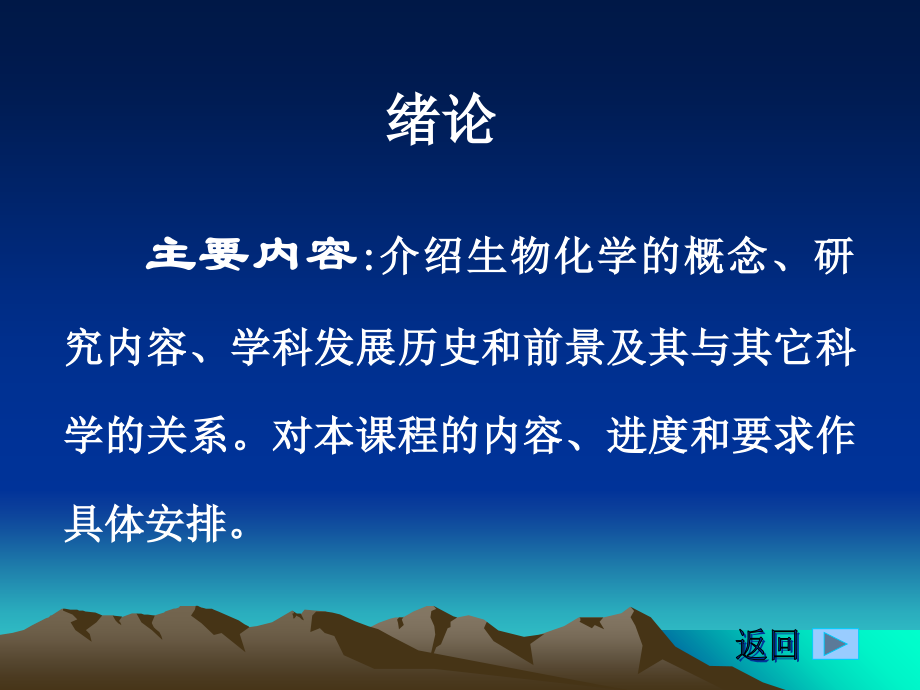 绪论

主要内容:介绍生物化学的概念、研究内容、学科发展历史和前景及其与其它科学的关系。对本课程的内容、进度和要求作具体安排。

返回